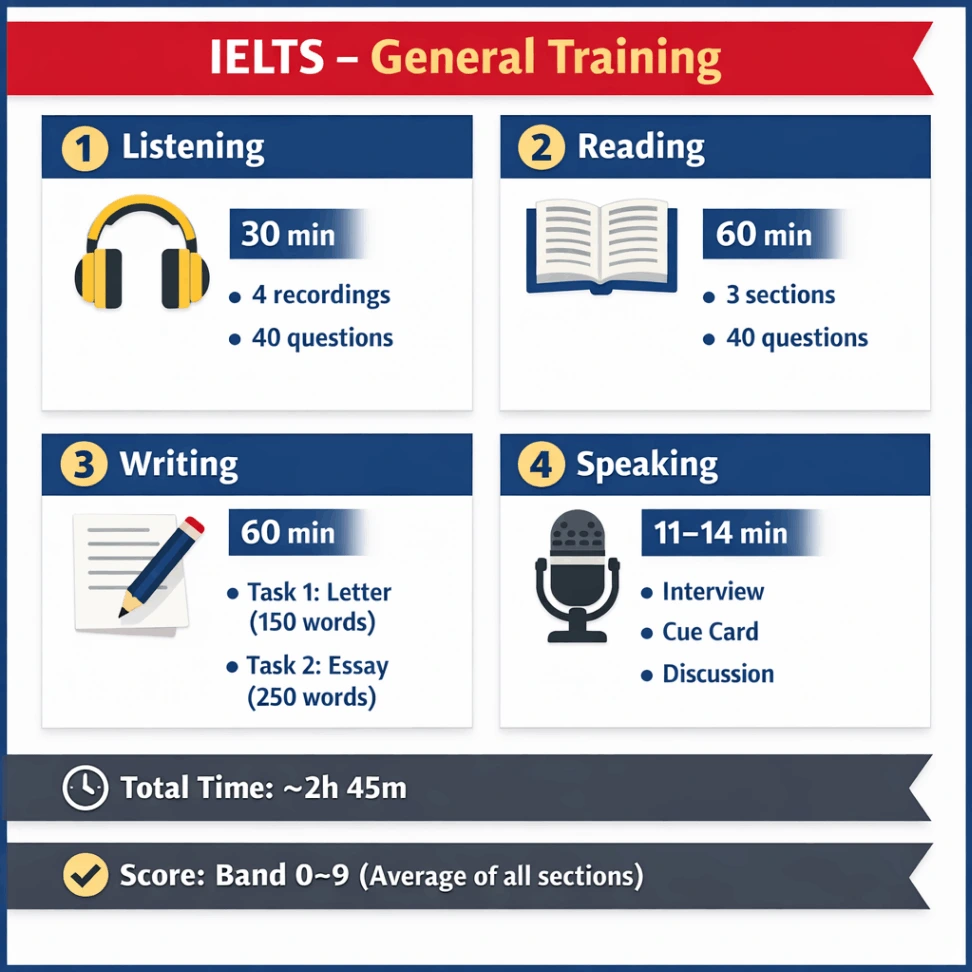 IELTS – General Training

1 Listening

30 min

• 4 recordings
• 40 questions

2 Reading

60 min

• 3 sections
• 40 questions

3 Writing

60 min

• Task 1: Letter (150 words)
• Task 2: Essay (250 words)

4 Speaking

11–14 min

• Interview
• Cue Card
• Discussion

Total Time: ~2h 45m

Score: Band 0~9 (Average of all sections)